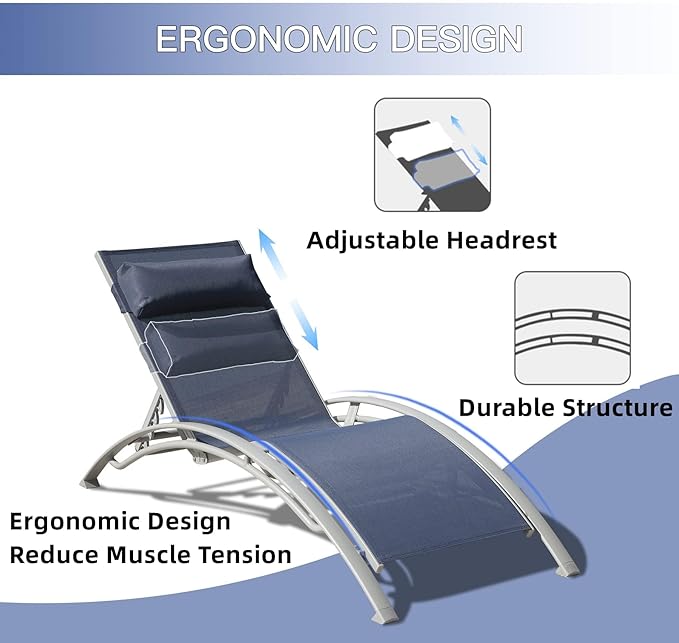 ERGONOMIC DESIGN

Adjustable Headrest

Durable Structure

Ergonomic Design
Reduce Muscle Tension